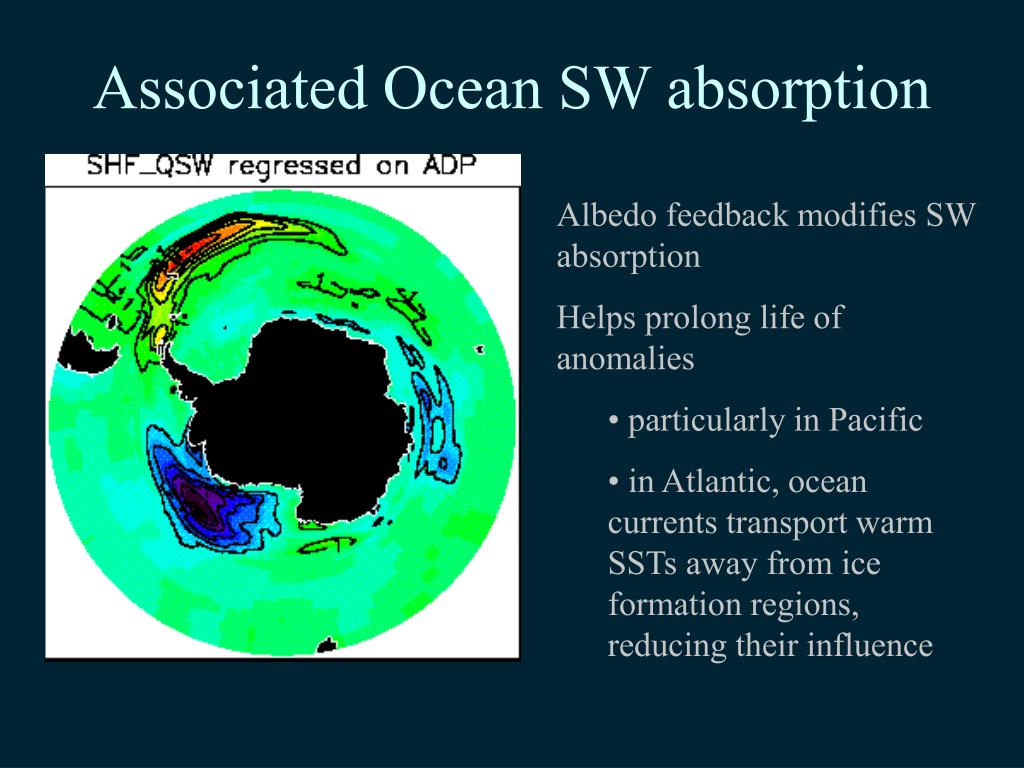 Associated Ocean SW absorption

SHF_QSW regressed on ADP

Albedo feedback modifies SW absorption

Helps prolong life of anomalies

• particularly in Pacific

• in Atlantic, ocean currents transport warm SSTs away from ice formation regions, reducing their influence